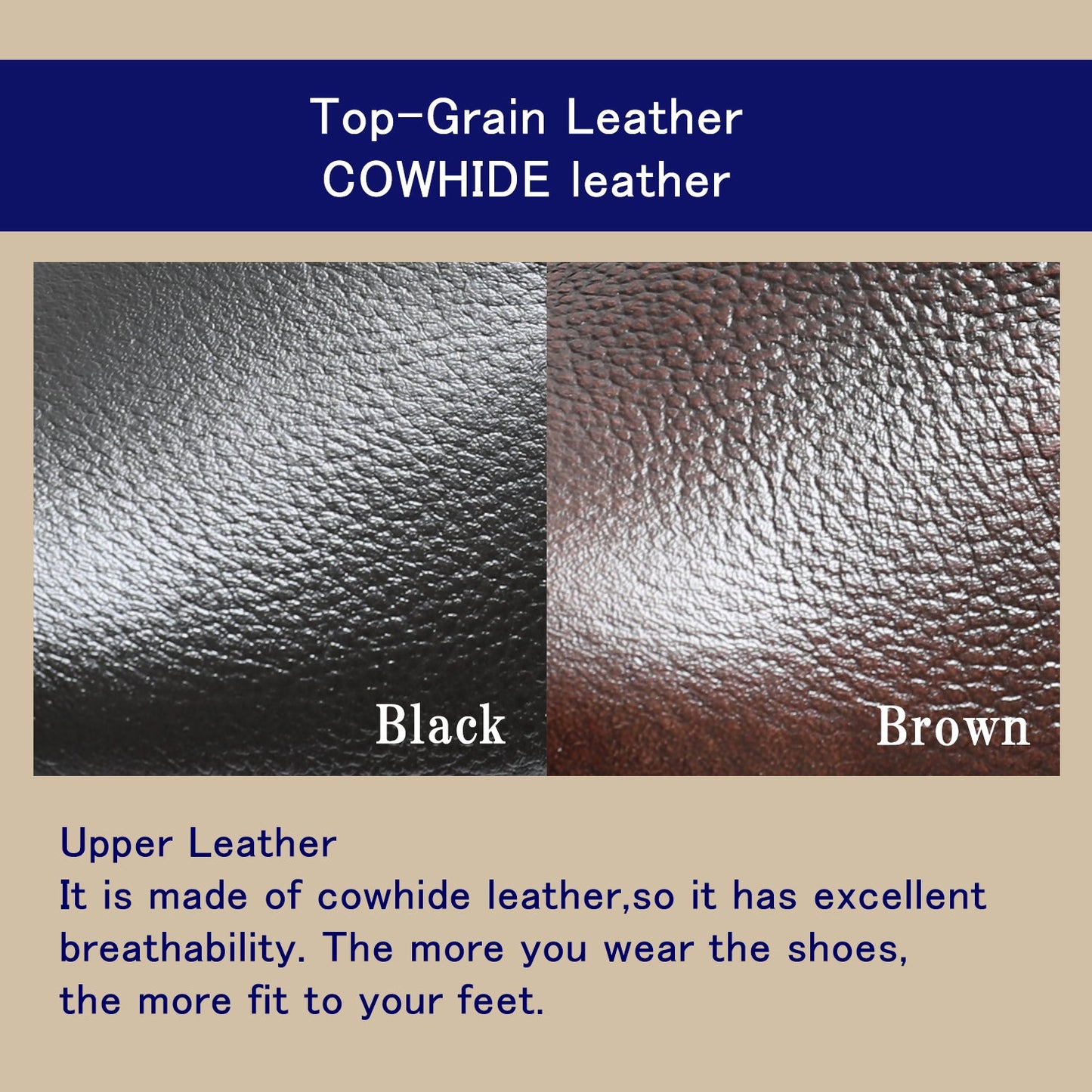 Top-Grain Leather
COWHIDE leather

Black

Brown

Upper Leather
It is made of cowhide leather,so it has excellent breathability. The more you wear the shoes, the more fit to your feet.